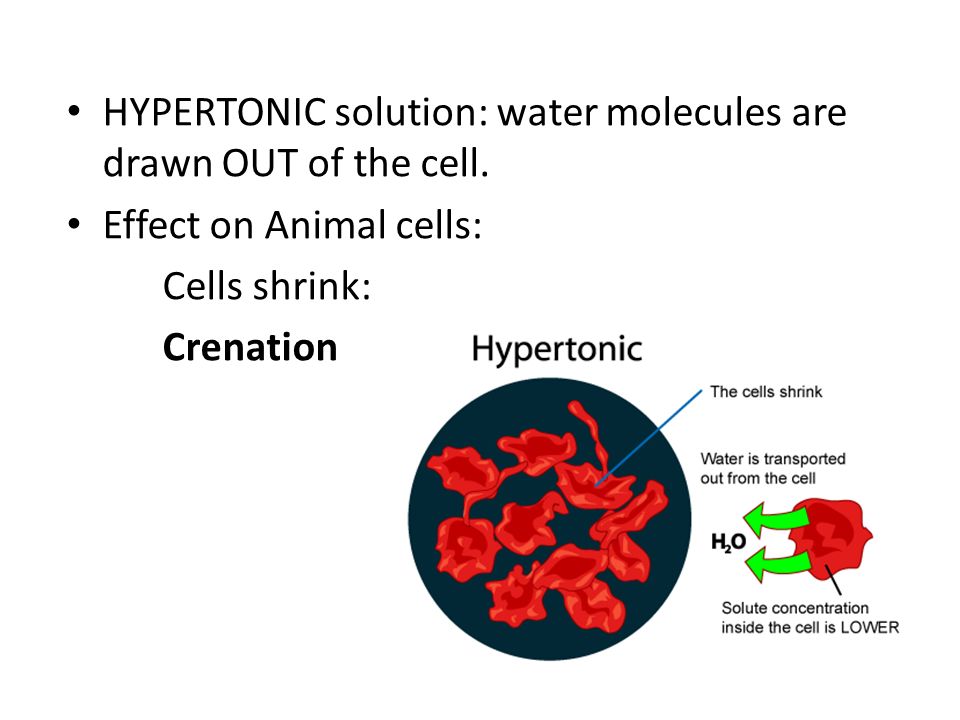 • HYPERTONIC solution: water molecules are drawn OUT of the cell.
• Effect on Animal cells:

Cells shrink:

**Crenation**

Hypertonic

The cells shrink

Water is transported out from the cell

$H_2O$

Solute concentration inside the cell is LOWER